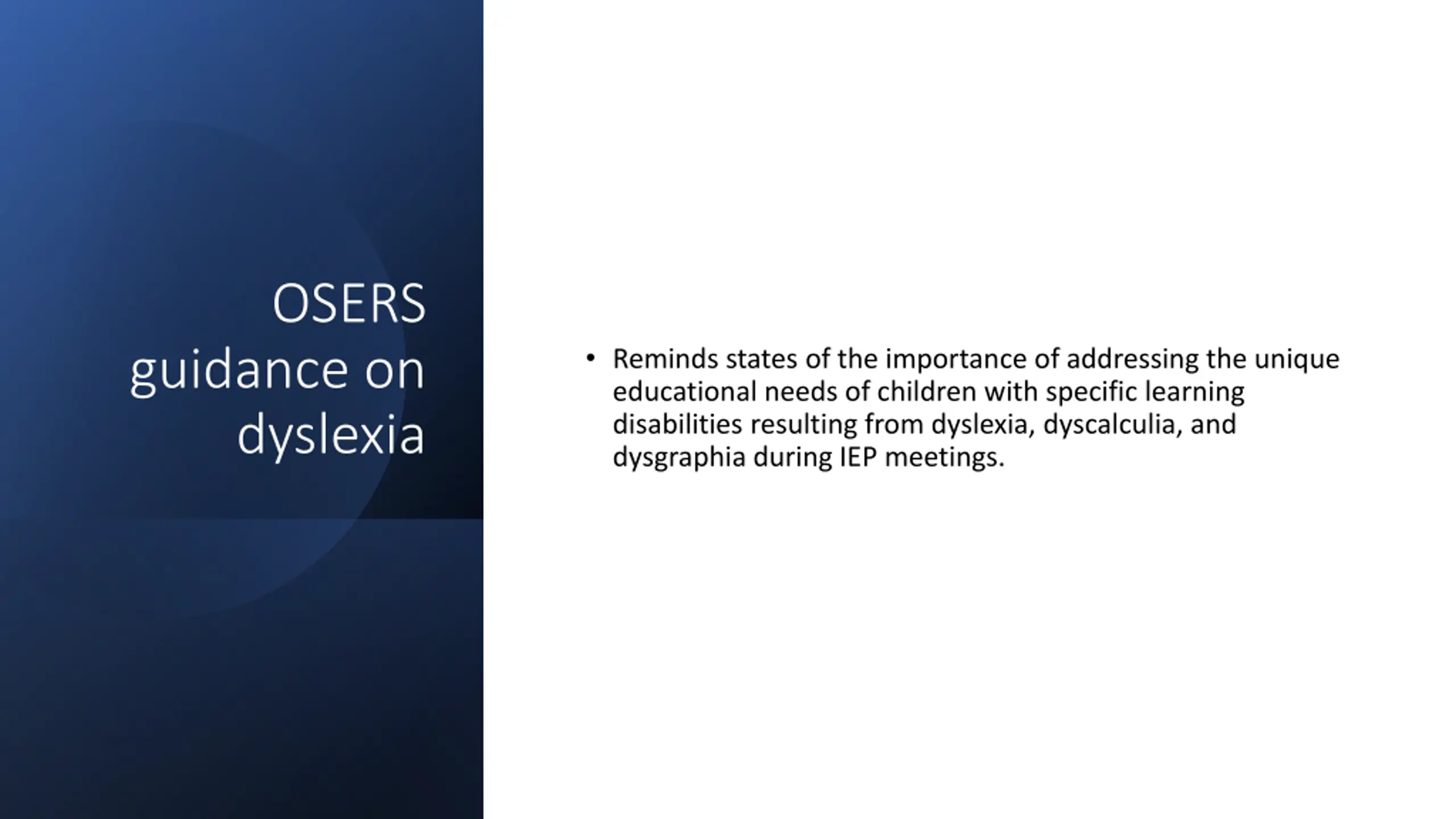 OSERS guidance on dyslexia

• Reminds states of the importance of addressing the unique educational needs of children with specific learning disabilities resulting from dyslexia, dyscalculia, and dysgraphia during IEP meetings.